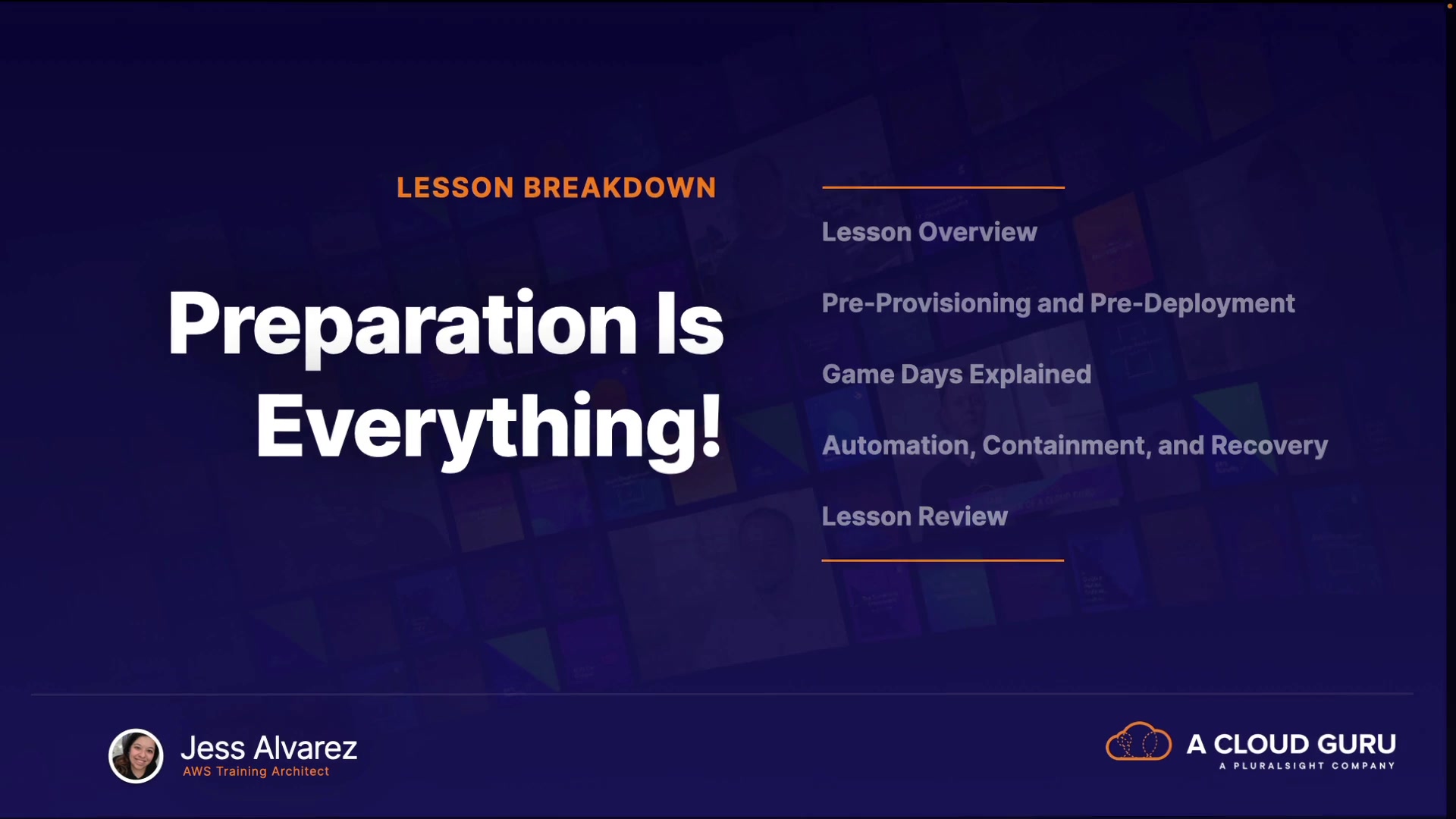 LESSON BREAKDOWN

Preparation Is Everything!

Lesson Overview

Pre-Provisioning and Pre-Deployment

Game Days Explained

Automation, Containment, and Recovery

Lesson Review

Jess Alvarez
AWS Training Architect

A CLOUD GURU
A PLURALSIGHT COMPANY